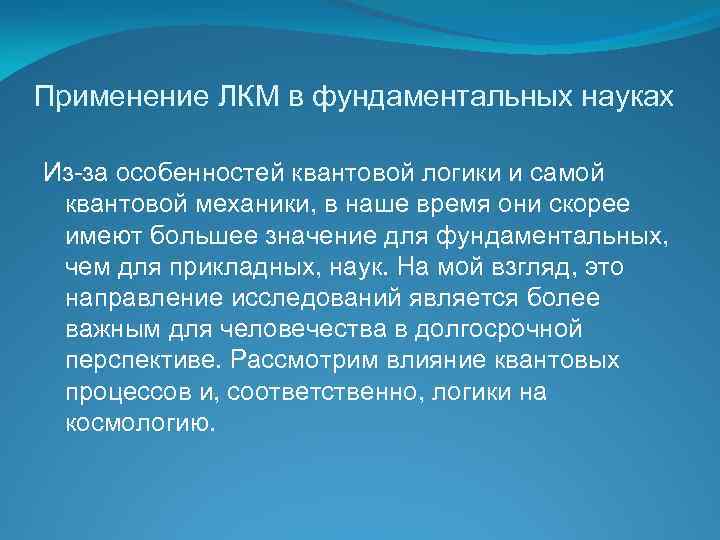 Применение ЛКМ в фундаментальных науках

Из-за особенностей квантовой логики и самой квантовой механики, в наше время они скорее имеют большее значение для фундаментальных, чем для прикладных, наук. На мой взгляд, это направление исследований является более важным для человечества в долгосрочной перспективе. Рассмотрим влияние квантовых процессов и, соответственно, логики на космологию.